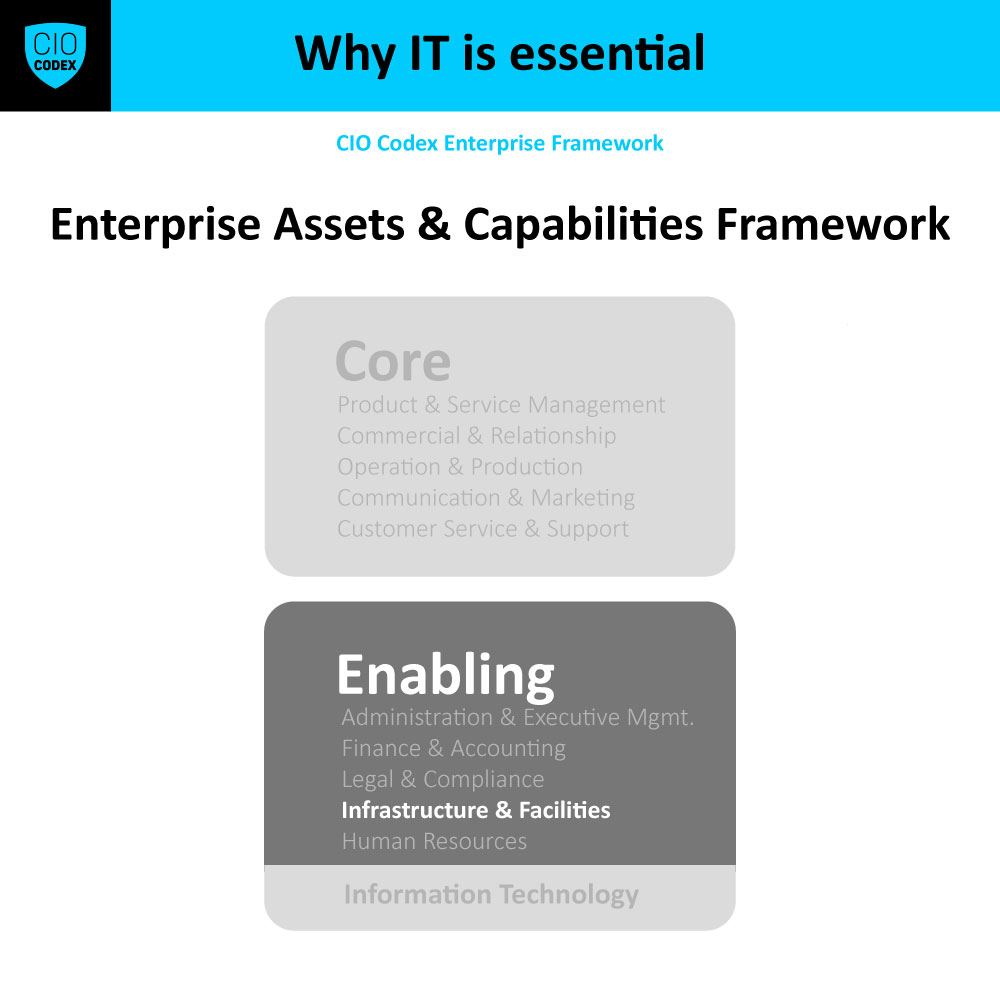 CIO CODEX

Why IT is essential

CIO Codex Enterprise Framework

Enterprise Assets & Capabilities Framework

Core
Product & Service Management
Commercial & Relationship
Operation & Production
Communication & Marketing
Customer Service & Support

Enabling
Administration & Executive Mgmt.
Finance & Accounting
Legal & Compliance
Infrastructure & Facilities
Human Resources

Information Technology